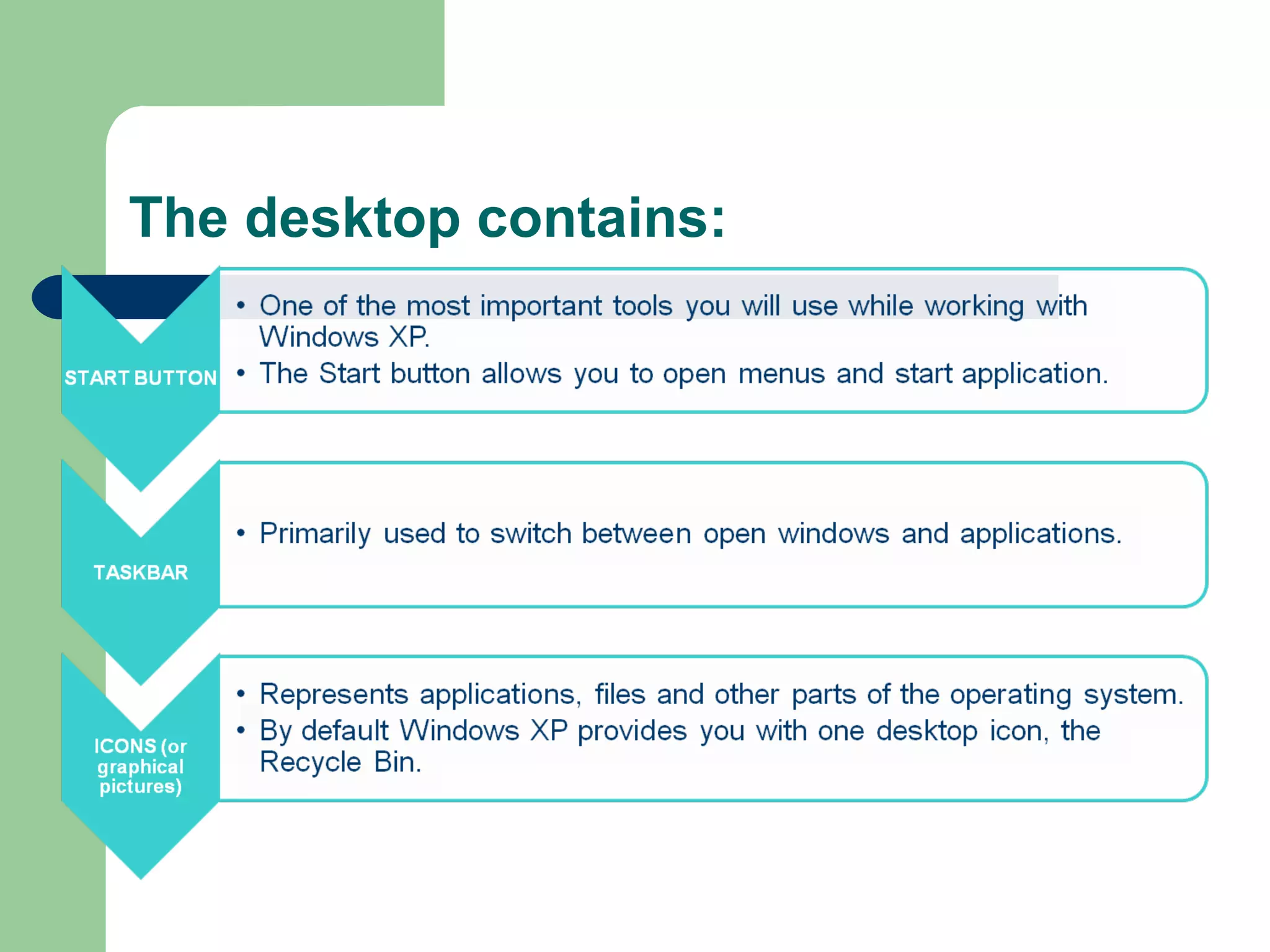 The desktop contains:

START BUTTON

• One of the most important tools you will use while working with Windows XP.
• The Start button allows you to open menus and start application.

TASKBAR

• Primarily used to switch between open windows and applications.

ICONS (or graphical pictures)

• Represents applications, files and other parts of the operating system.
• By default Windows XP provides you with one desktop icon, the Recycle Bin.